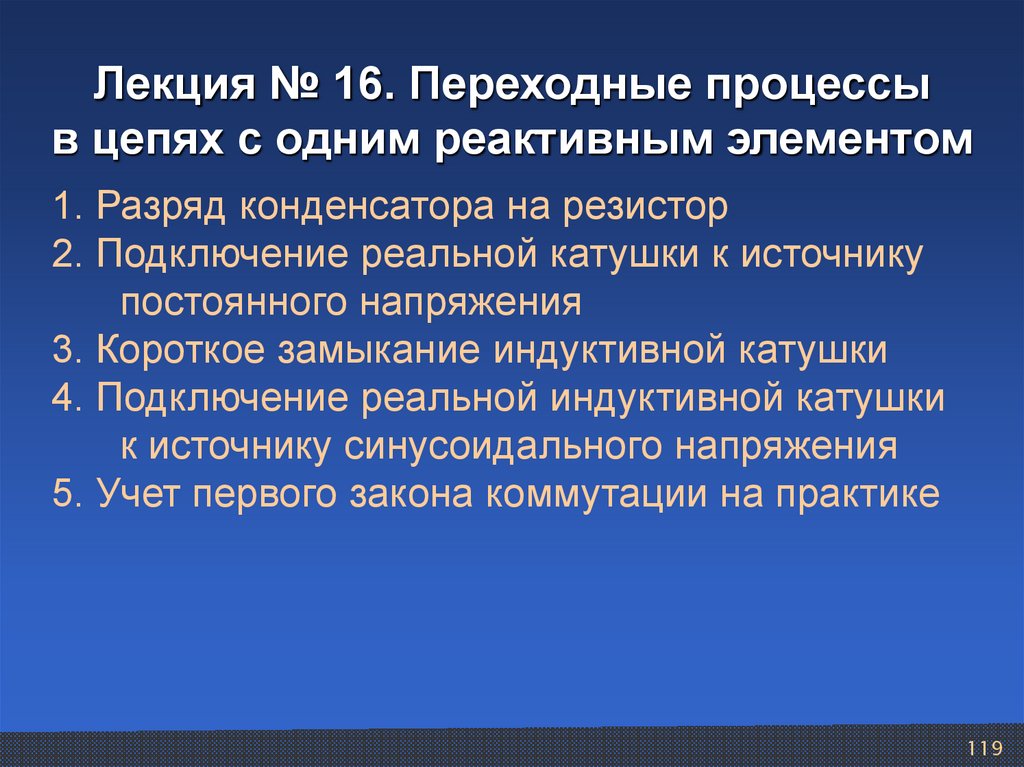 Лекция № 16. Переходные процессы в цепях с одним реактивным элементом

1. Разряд конденсатора на резистор
2. Подключение реальной катушки к источнику постоянного напряжения
3. Короткое замыкание индуктивной катушки
4. Подключение реальной индуктивной катушки к источнику синусоидального напряжения
5. Учет первого закона коммутации на практике

119